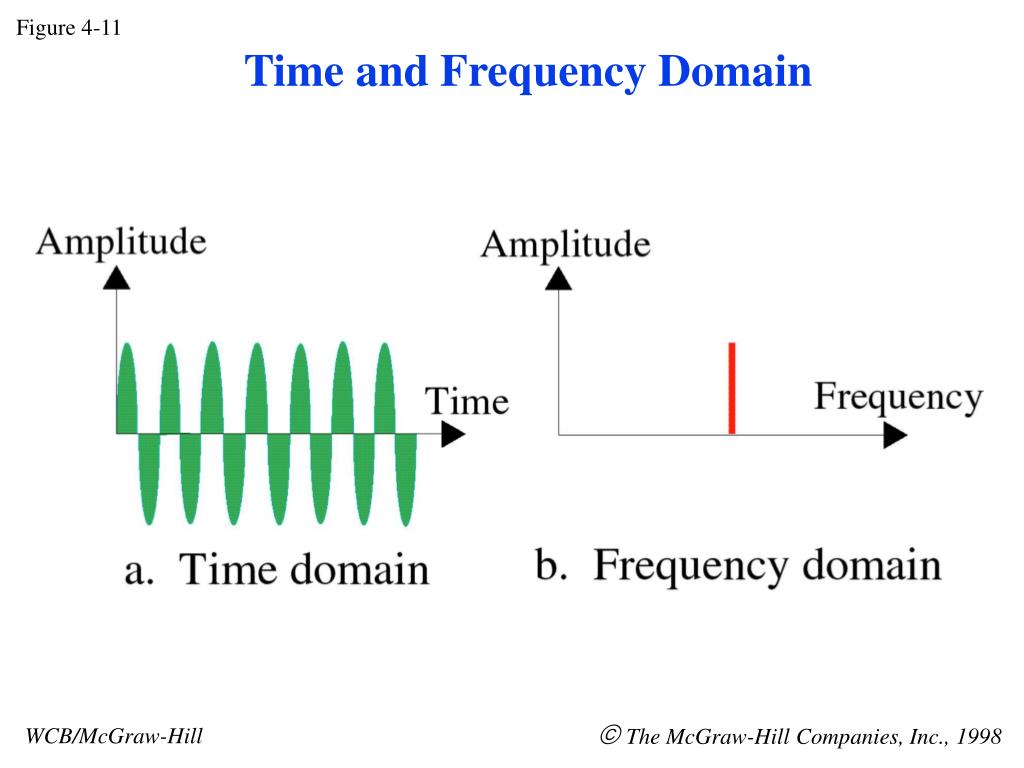 Figure 4-11

Time and Frequency Domain

Amplitude

Time

a. Time domain

Amplitude

Frequency

b. Frequency domain

WCB/McGraw-Hill

© The McGraw-Hill Companies, Inc., 1998